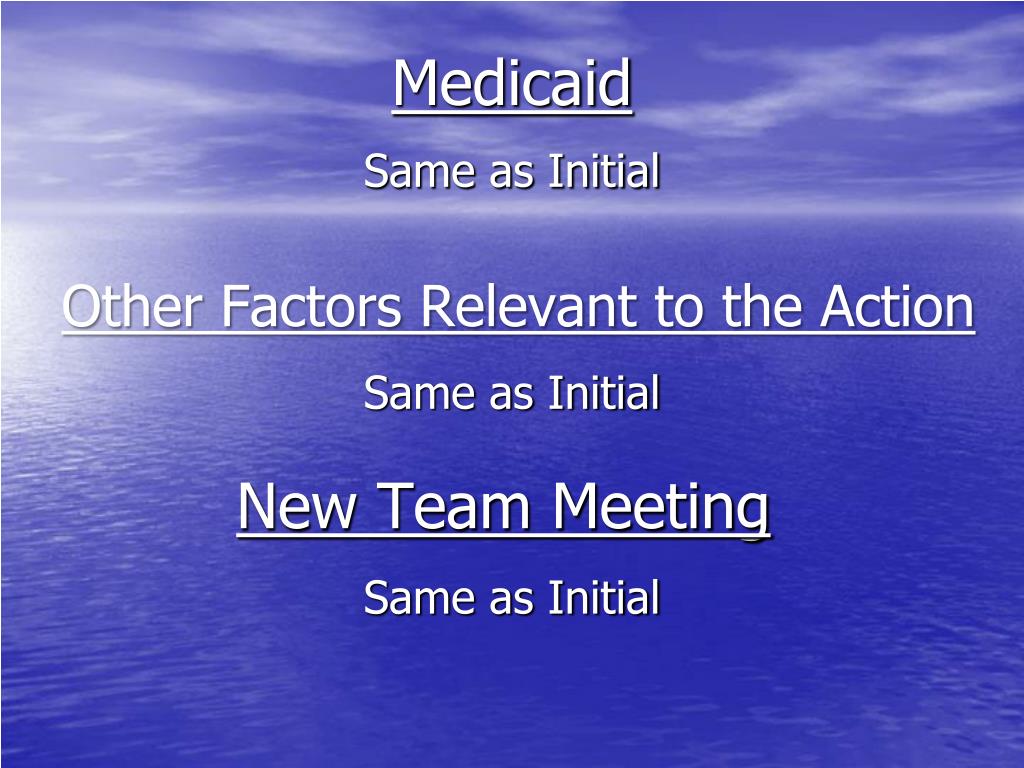 Medicaid

Same as Initial

Other Factors Relevant to the Action

Same as Initial

New Team Meeting

Same as Initial